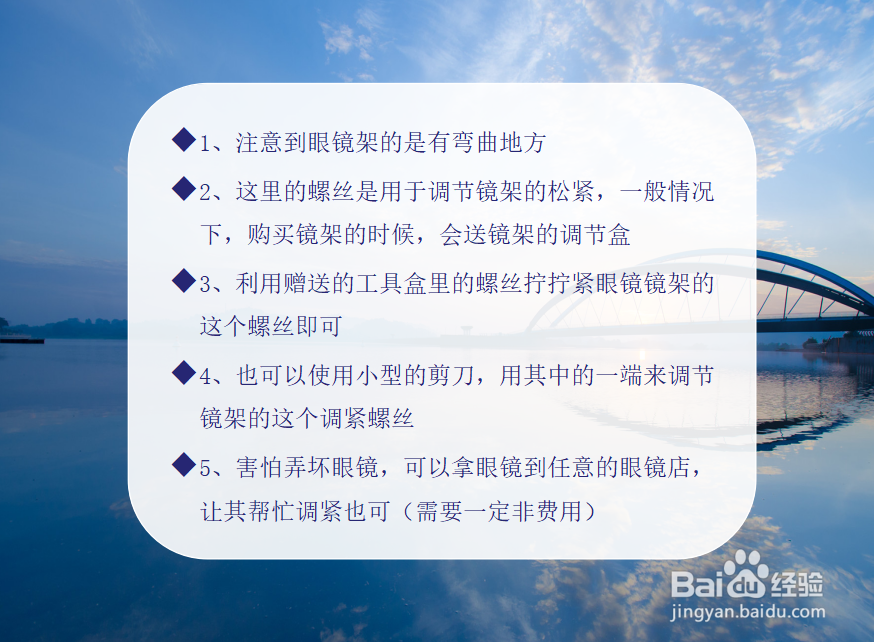 ◆1、注意到眼镜架的是有弯曲地方

◆2、这里的螺丝是用于调节镜架的松紧，一般情况下，购买镜架的时候，会送镜架的调节盒

◆3、利用赠送的工具盒里的螺丝拧拧紧眼镜镜架的这个螺丝即可

◆4、也可以使用小型的剪刀，用其中的一端来调节镜架的这个调紧螺丝

◆5、害怕弄坏眼镜，可以拿眼镜到任意的眼镜店，让其帮忙调紧也可（需要一定非费用）

Baidu经验
jingyan.baidu.com